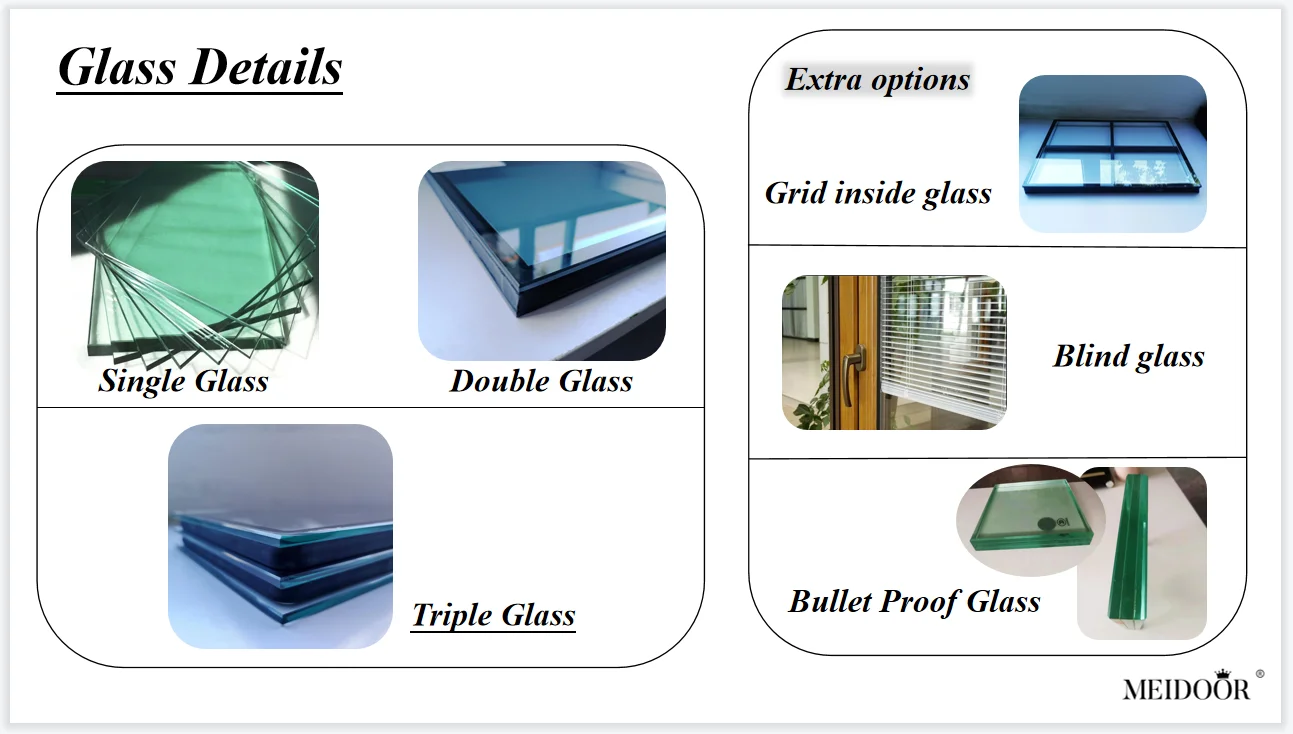 Glass Details

Single Glass

Double Glass

Triple Glass

Extra options

Grid inside glass

Blind glass

Bullet Proof Glass

MEIDOOR ®